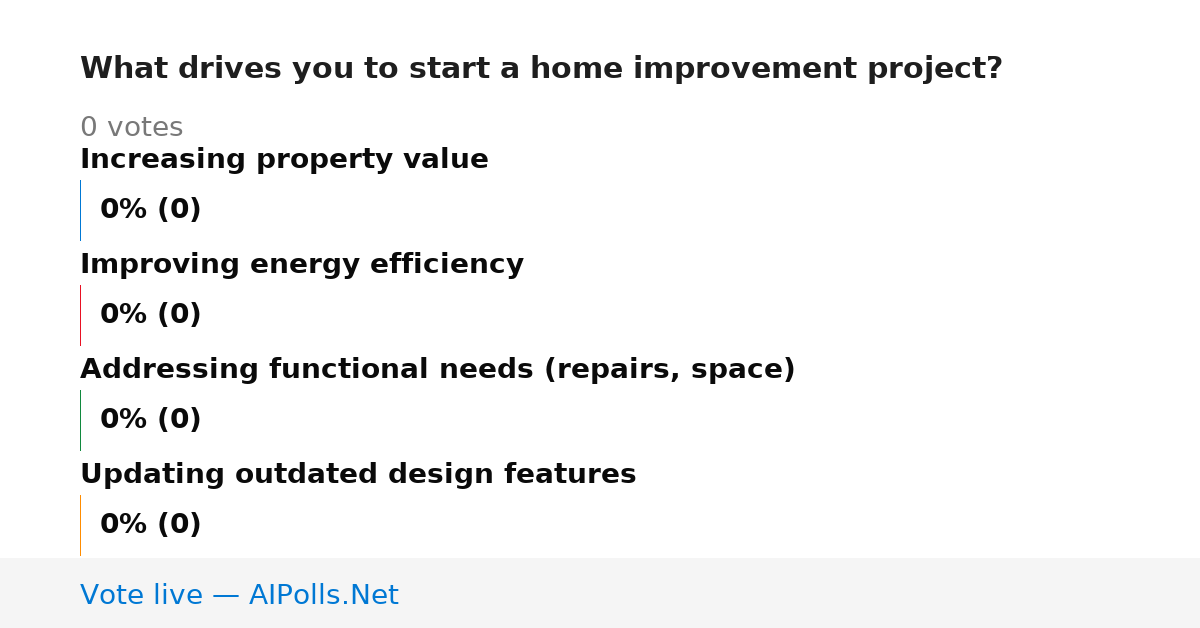 What drives you to start a home improvement project?

0 votes

Increasing property value

0% (0)

Improving energy efficiency

0% (0)

Addressing functional needs (repairs, space)

0% (0)

Updating outdated design features

0% (0)

Vote live — AIPolls.Net